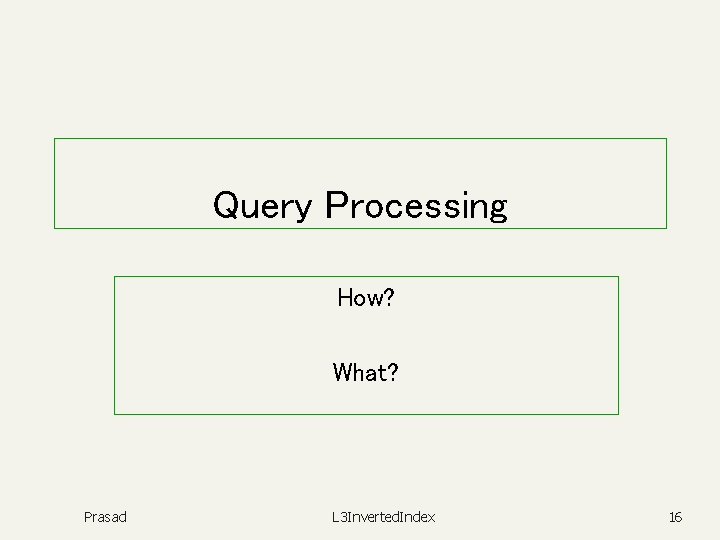 Query Processing

How?

What?

Prasad

L3InvertedIndex

16